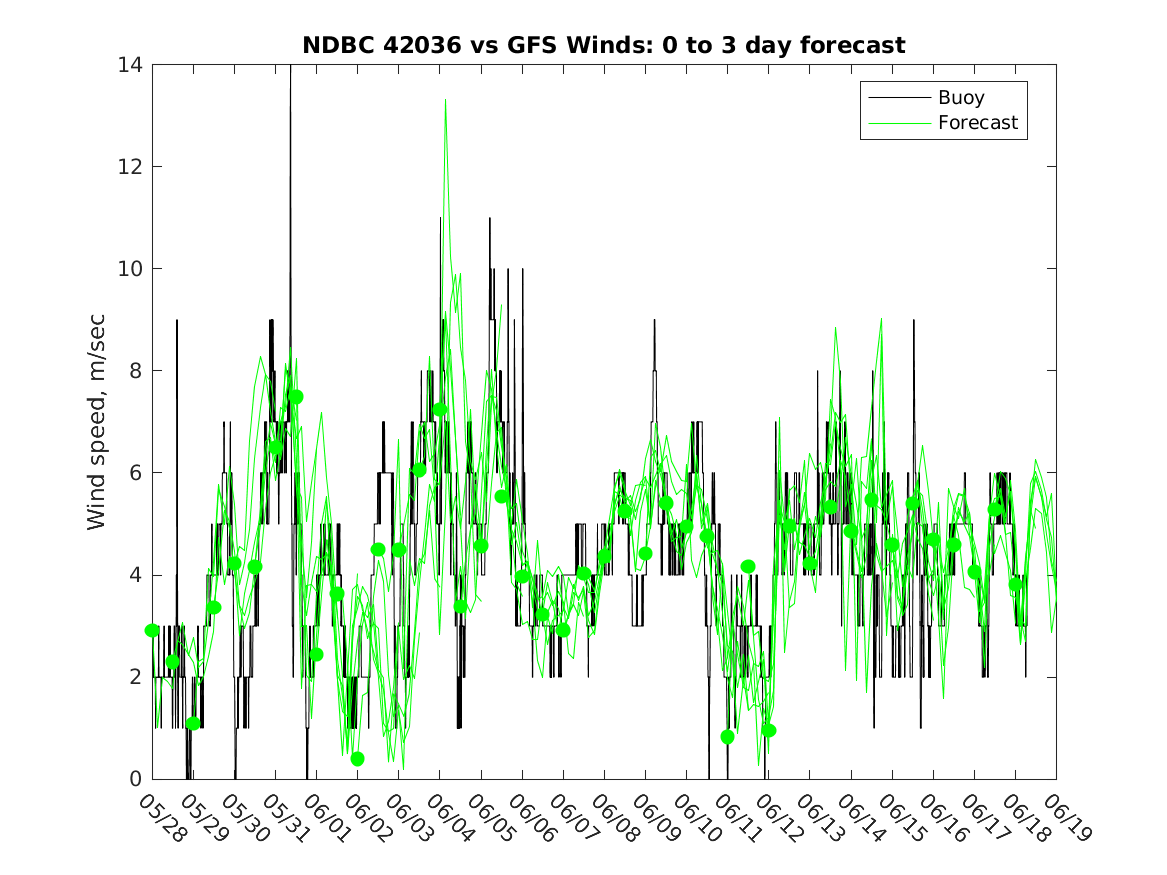 NDBC 42036 vs GFS Winds: 0 to 3 day forecast

Buoy
Forecast

Wind speed, m/sec

14
12
10
8
6
4
2
0

05/28
05/29
05/30
05/31
06/01
06/02
06/03
06/04
06/05
06/06
06/07
06/08
06/09
06/10
06/11
06/12
06/13
06/14
06/15
06/16
06/17
06/18
06/19